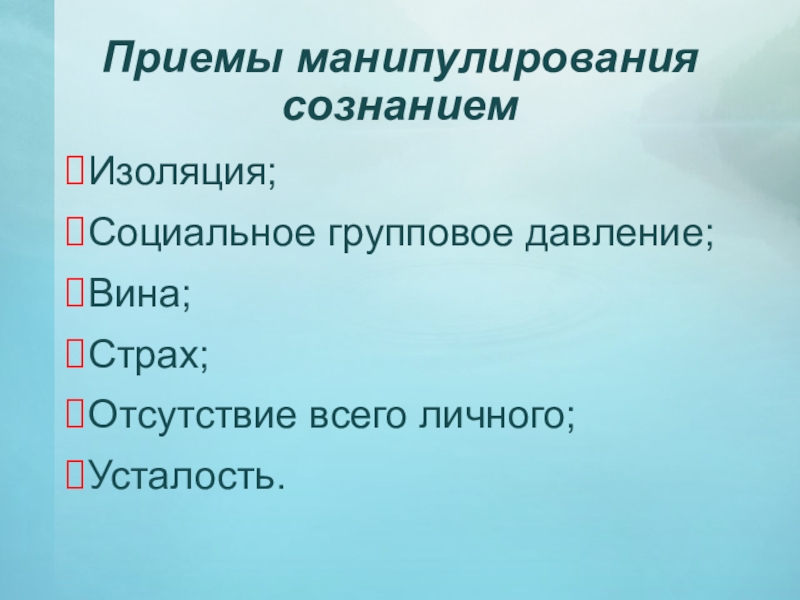 Приемы манипулирования сознанием

Изоляция;

Социальное групповое давление;

Вина;

Страх;

Отсутствие всего личного;

Усталость.